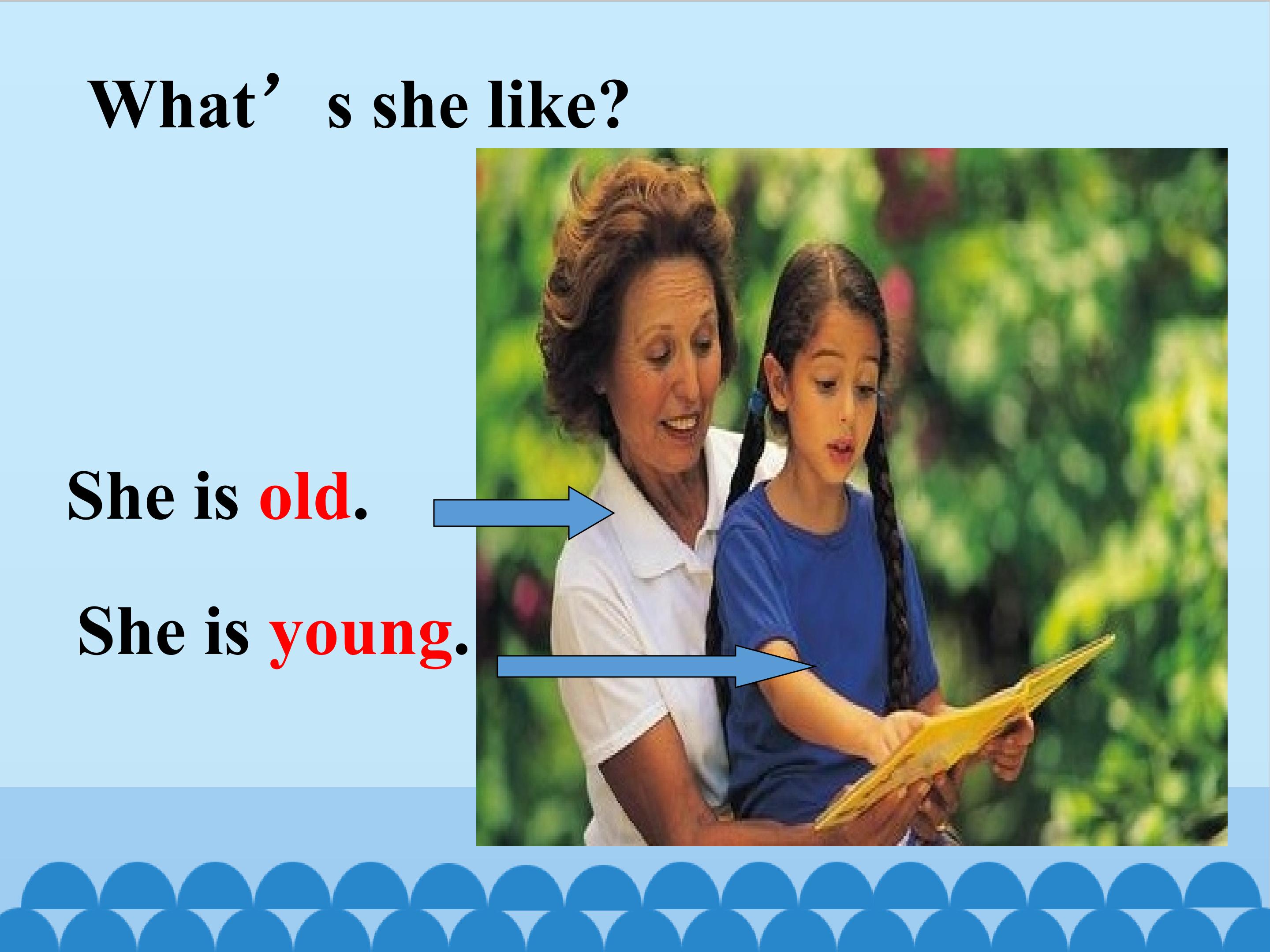 What’s she like?

She is old.

She is young.